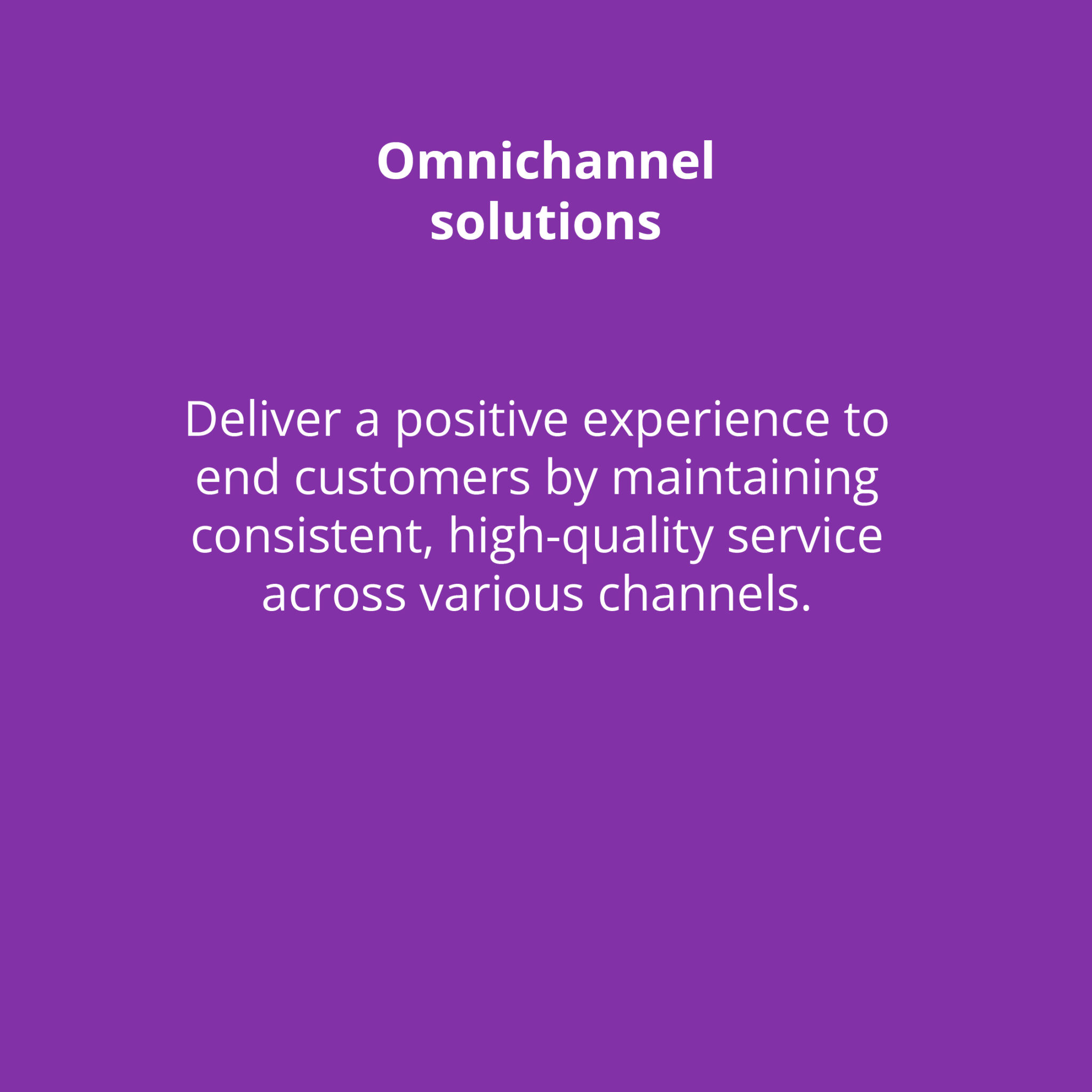 Omnichannel solutions

Deliver a positive experience to end customers by maintaining consistent, high-quality service across various channels.